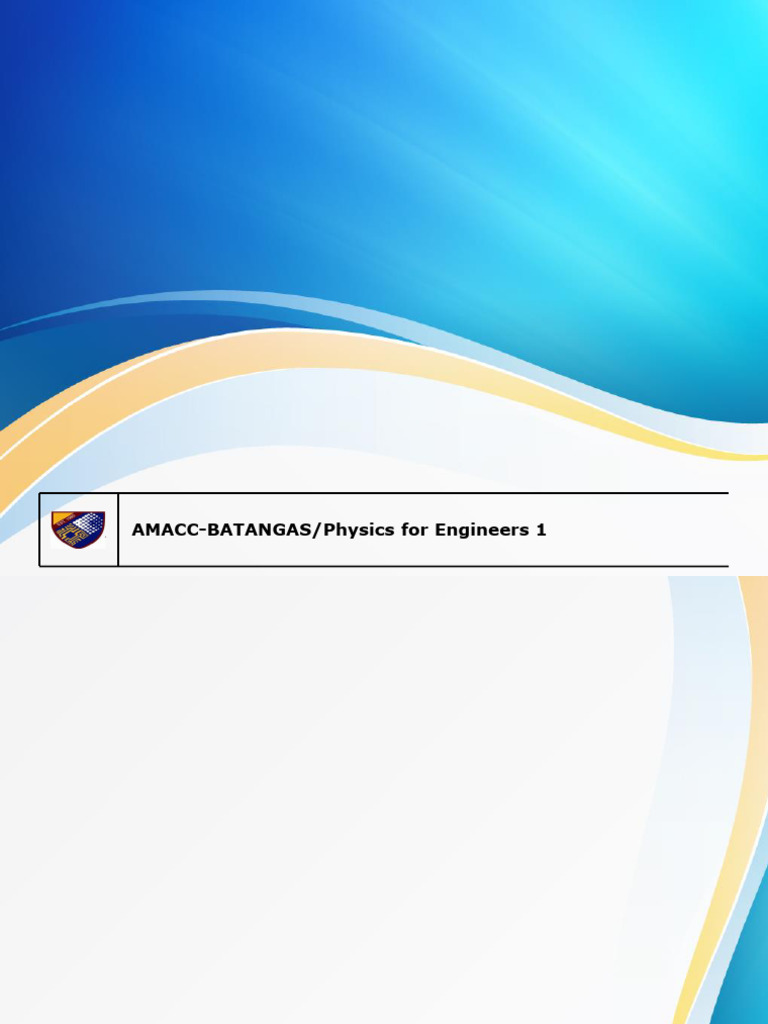 AMACC-BATANGAS/Physics for Engineers 1